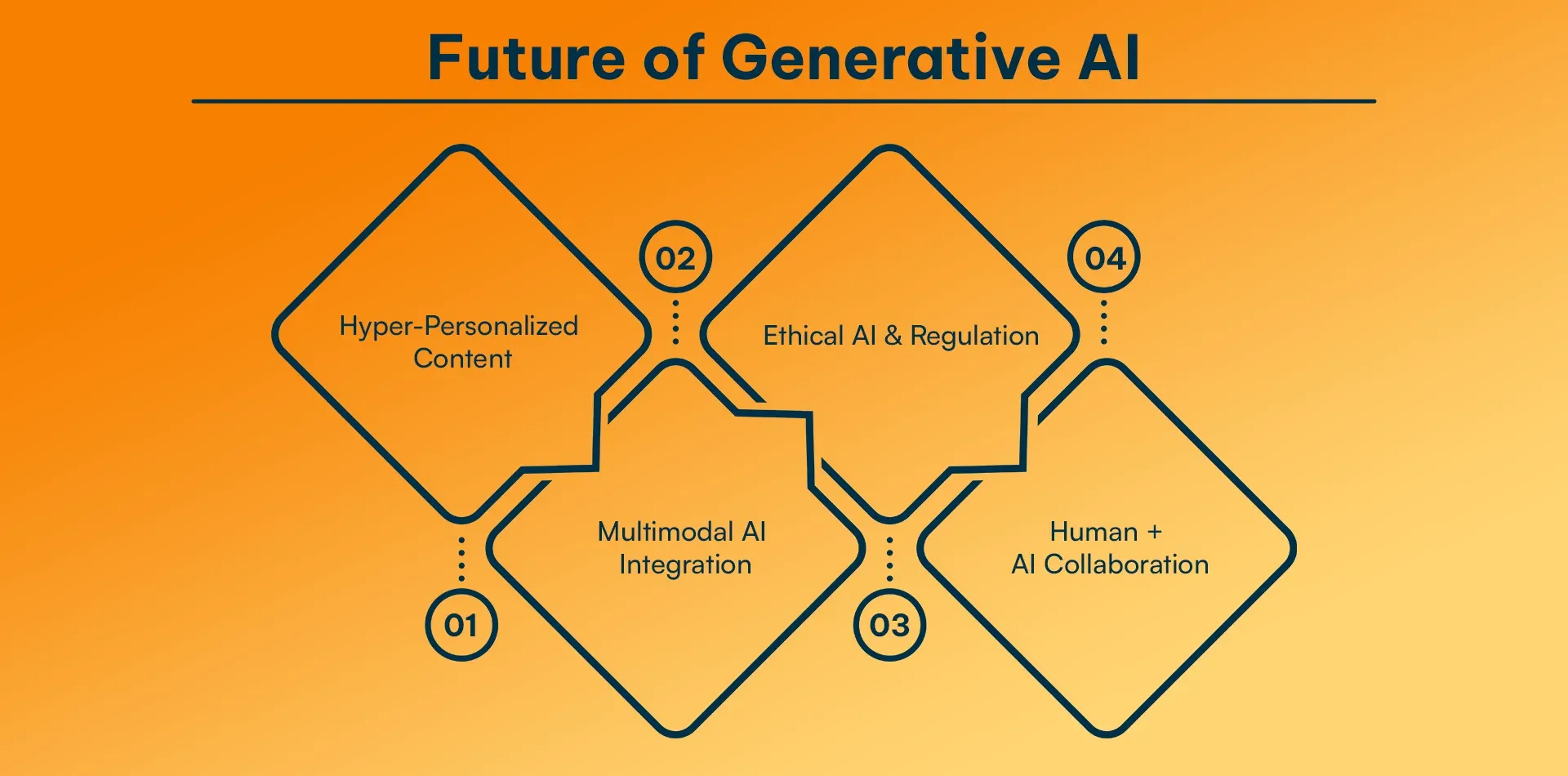 Future of Generative AI

01
Hyper-Personalized Content

02
Multimodal AI Integration

03
Ethical AI & Regulation

04
Human + AI Collaboration